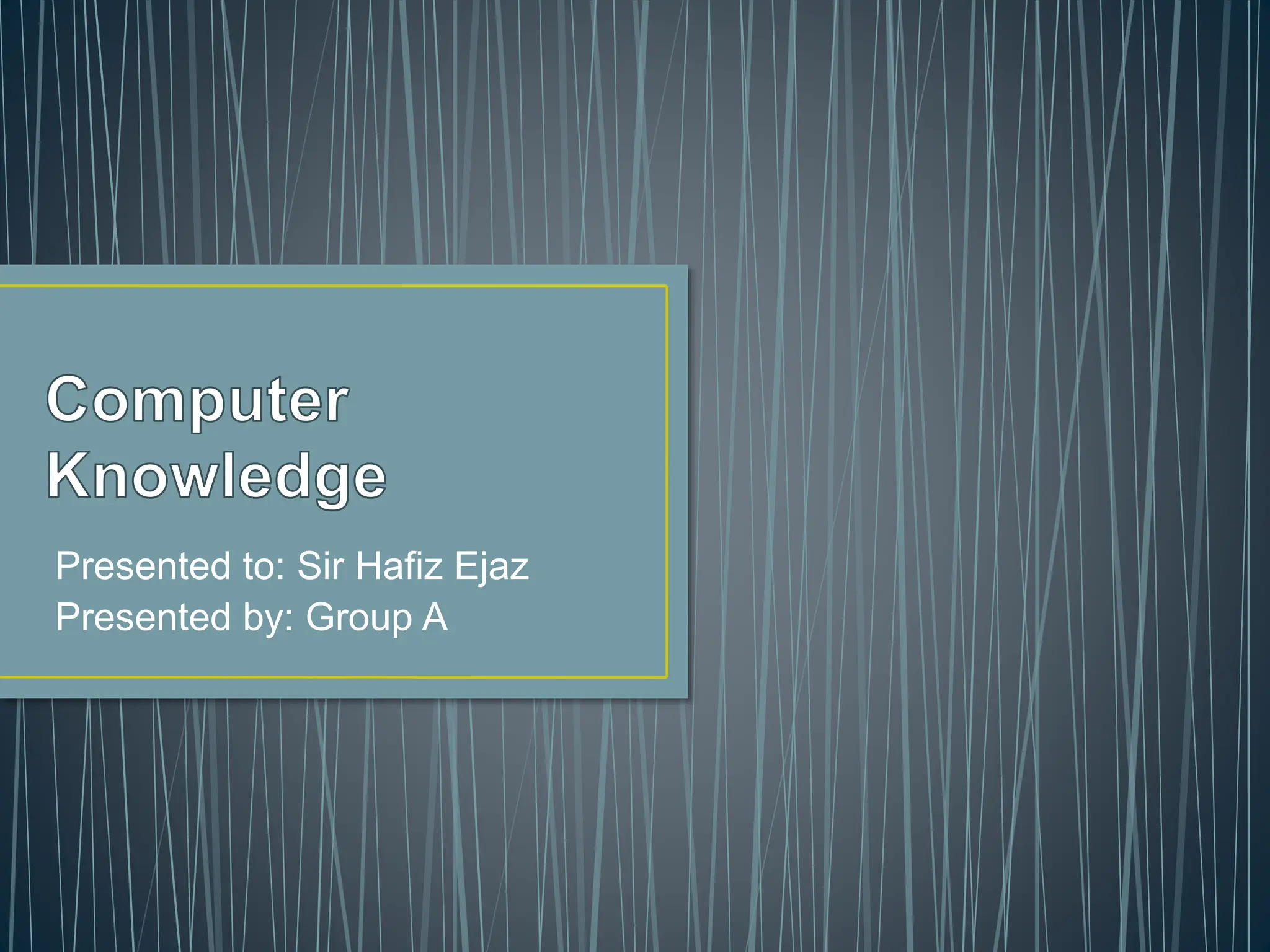 Computer Knowledge

Presented to: Sir Hafiz Ejaz
Presented by: Group A